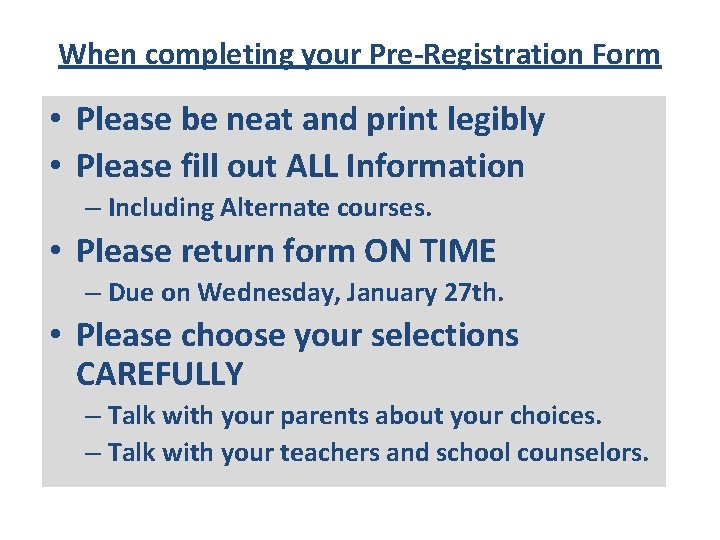 When completing your Pre-Registration Form

• Please be neat and print legibly
• Please fill out ALL Information
– Including Alternate courses.
• Please return form ON TIME
– Due on Wednesday, January 27th.
• Please choose your selections CAREFULLY
– Talk with your parents about your choices.
– Talk with your teachers and school counselors.